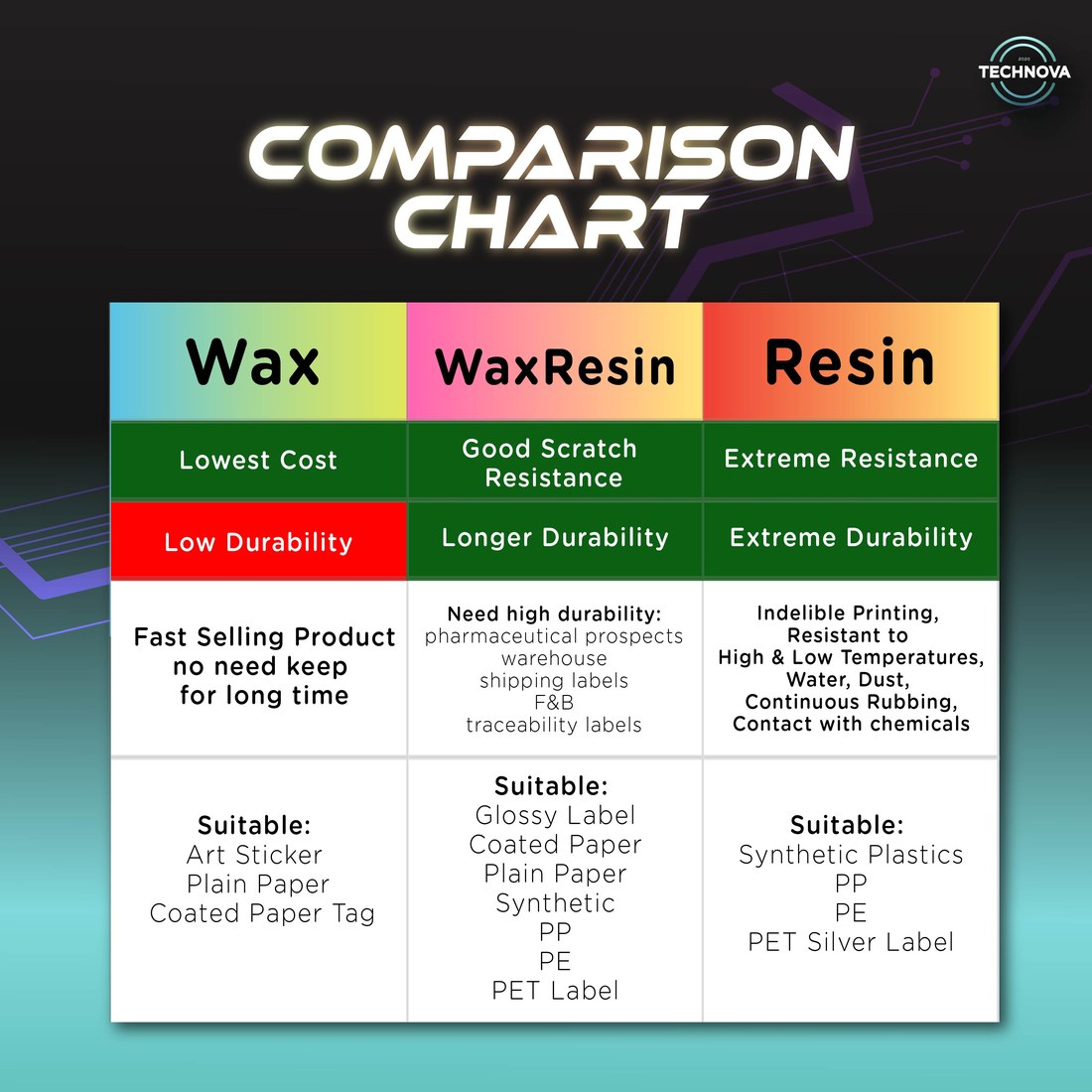 2020
TECHNOVA

COMPARISON CHART

| Wax | WaxResin | Resin |
|---|---|---|
| Lowest Cost | Good Scratch Resistance | Extreme Resistance |
| Low Durability | Longer Durability | Extreme Durability |
| Fast Selling Product no need keep for long time | Need high durability: pharmaceutical prospects warehouse shipping labels F&B traceability labels | Indelible Printing, Resistant to High & Low Temperatures, Water, Dust, Continuous Rubbing, Contact with chemicals |
| Suitable: Art Sticker Plain Paper Coated Paper Tag | Suitable: Glossy Label Coated Paper Plain Paper Synthetic PP PE PET Label | Suitable: Synthetic Plastics PP PE PET Silver Label |